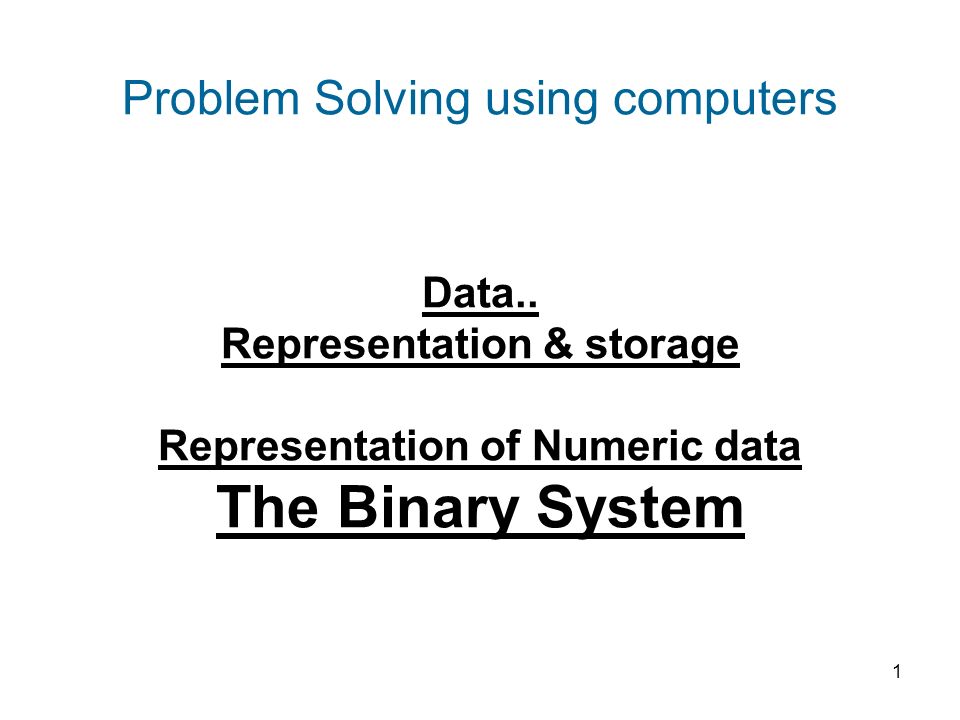 Problem Solving using computers

Data..
Representation & storage

Representation of Numeric data
The Binary System

1